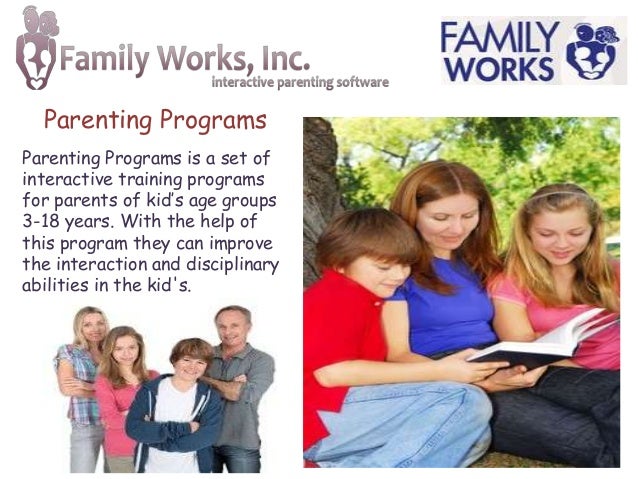 Family Works, Inc.
interactive parenting software

FAMILY WORKS

Parenting Programs

Parenting Programs is a set of interactive training programs for parents of kid's age groups 3-18 years. With the help of this program they can improve the interaction and disciplinary abilities in the kid's.